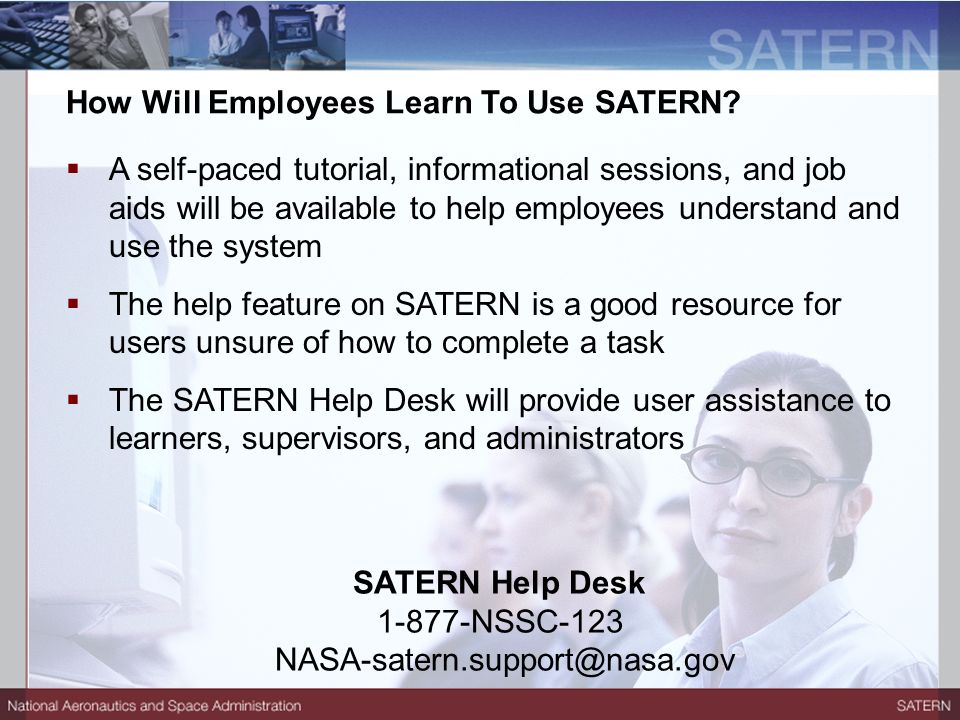 SATERN

How Will Employees Learn To Use SATERN?

▪ A self-paced tutorial, informational sessions, and job aids will be available to help employees understand and use the system

▪ The help feature on SATERN is a good resource for users unsure of how to complete a task

▪ The SATERN Help Desk will provide user assistance to learners, supervisors, and administrators

SATERN Help Desk
1-877-NSSC-123
NASA-satern.support@nasa.gov

National Aeronautics and Space Administration

SATERN